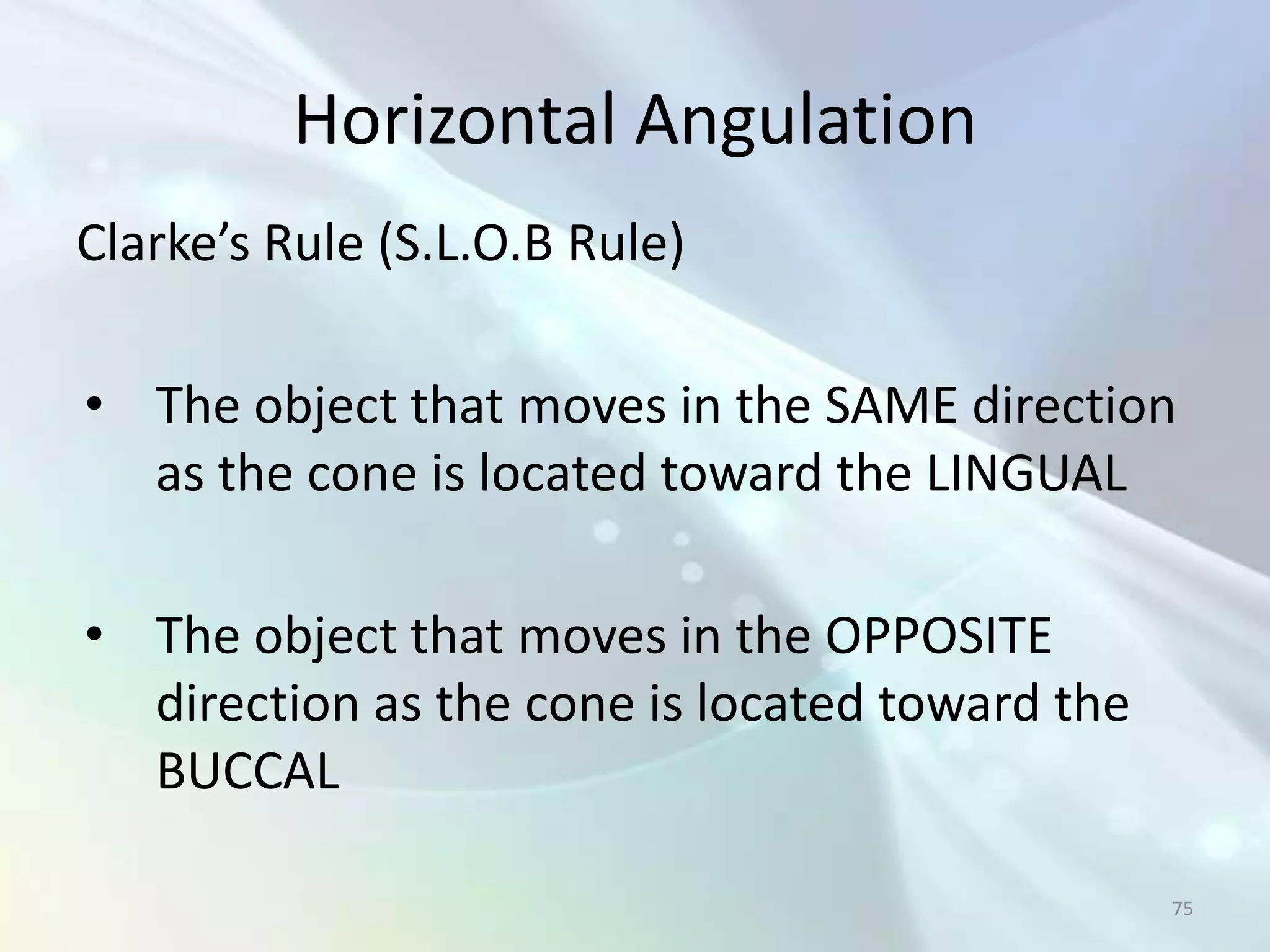 Horizontal Angulation

Clarke’s Rule (S.L.O.B Rule)

• The object that moves in the SAME direction as the cone is located toward the LINGUAL

• The object that moves in the OPPOSITE direction as the cone is located toward the BUCCAL

75